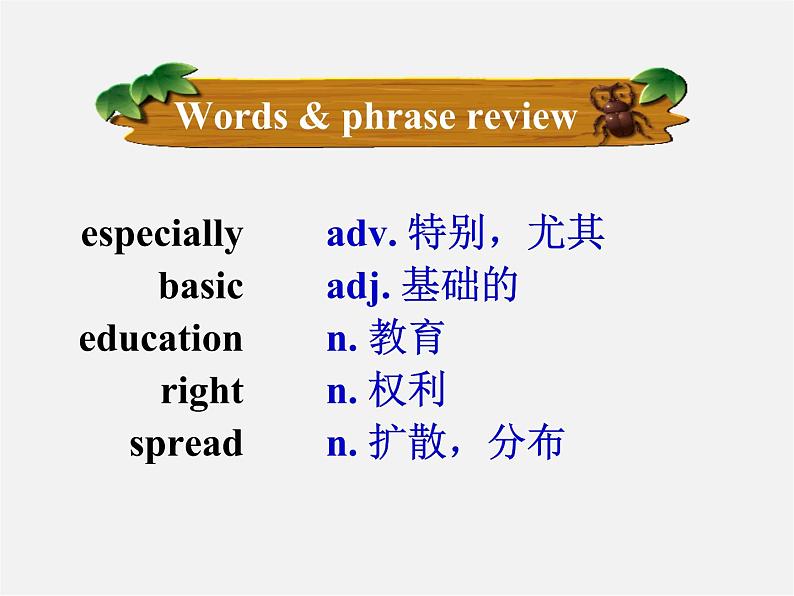 Words & phrase review

especially adv. 特别，尤其
basic adj. 基础的
education n. 教育
right n. 权利
spread n. 扩散，分布